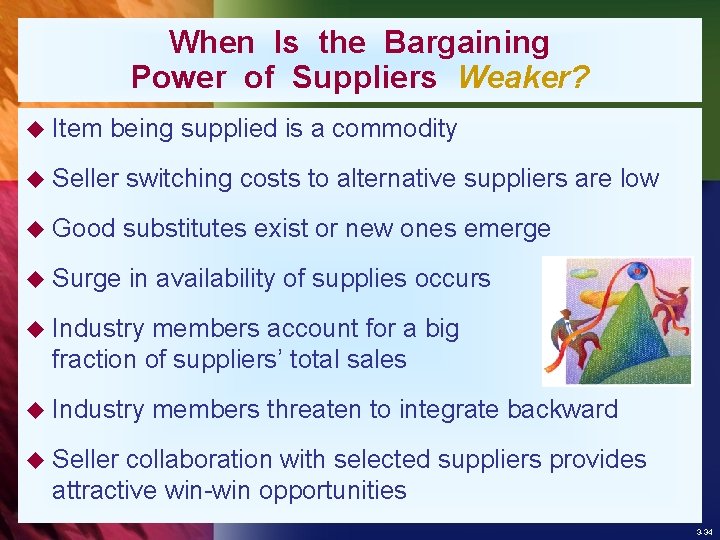 When Is the Bargaining Power of Suppliers Weaker?

◆ Item being supplied is a commodity

◆ Seller switching costs to alternative suppliers are low

◆ Good substitutes exist or new ones emerge

◆ Surge in availability of supplies occurs

◆ Industry members account for a big fraction of suppliers' total sales

◆ Industry members threaten to integrate backward

◆ Seller collaboration with selected suppliers provides attractive win-win opportunities

3-34